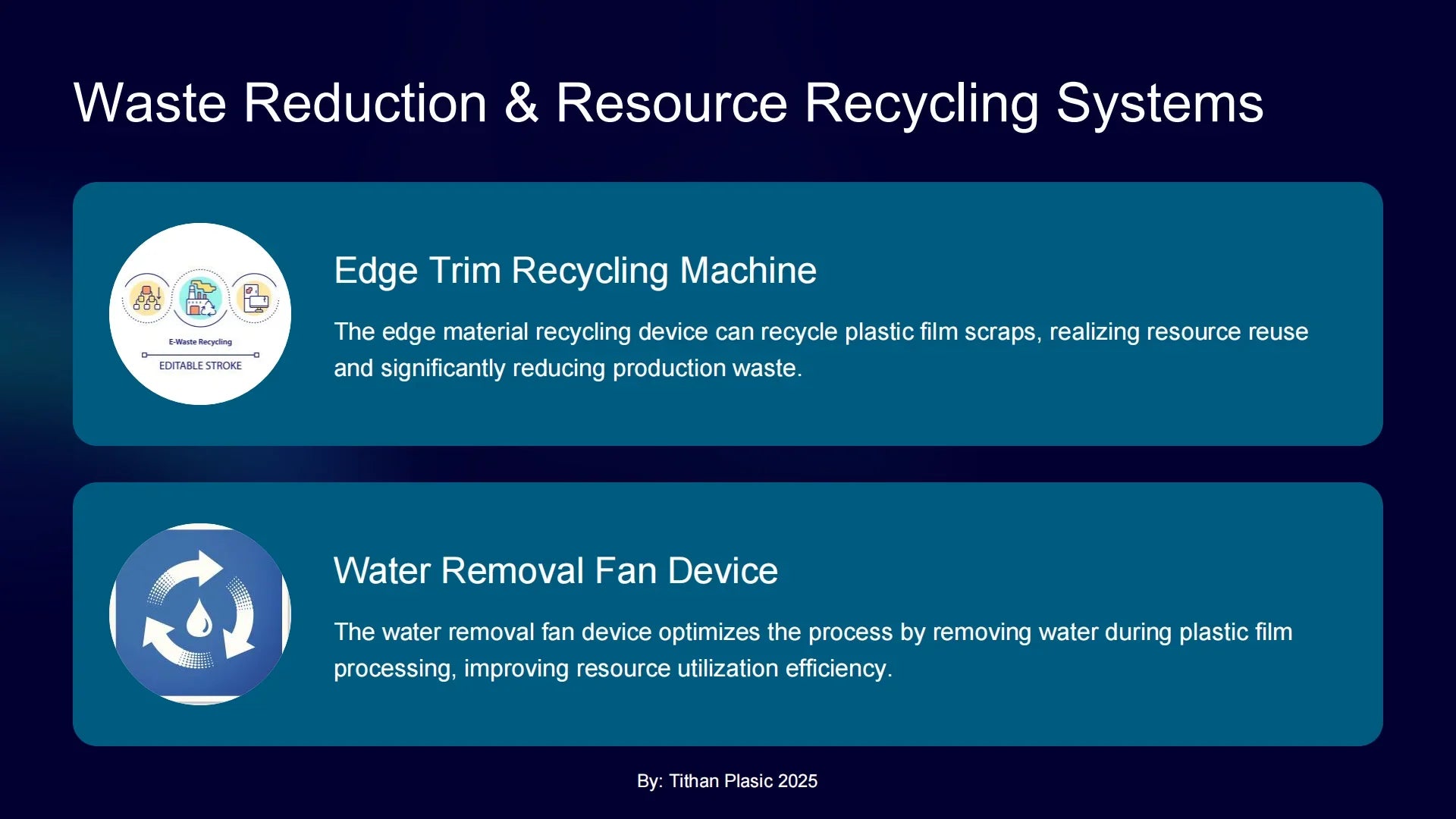 Waste Reduction & Resource Recycling Systems

E-Waste Recycling

EDITABLE STROKE

Edge Trim Recycling Machine

The edge material recycling device can recycle plastic film scraps, realizing resource reuse and significantly reducing production waste.

Water Removal Fan Device

The water removal fan device optimizes the process by removing water during plastic film processing, improving resource utilization efficiency.

By: Tithan Plasic 2025